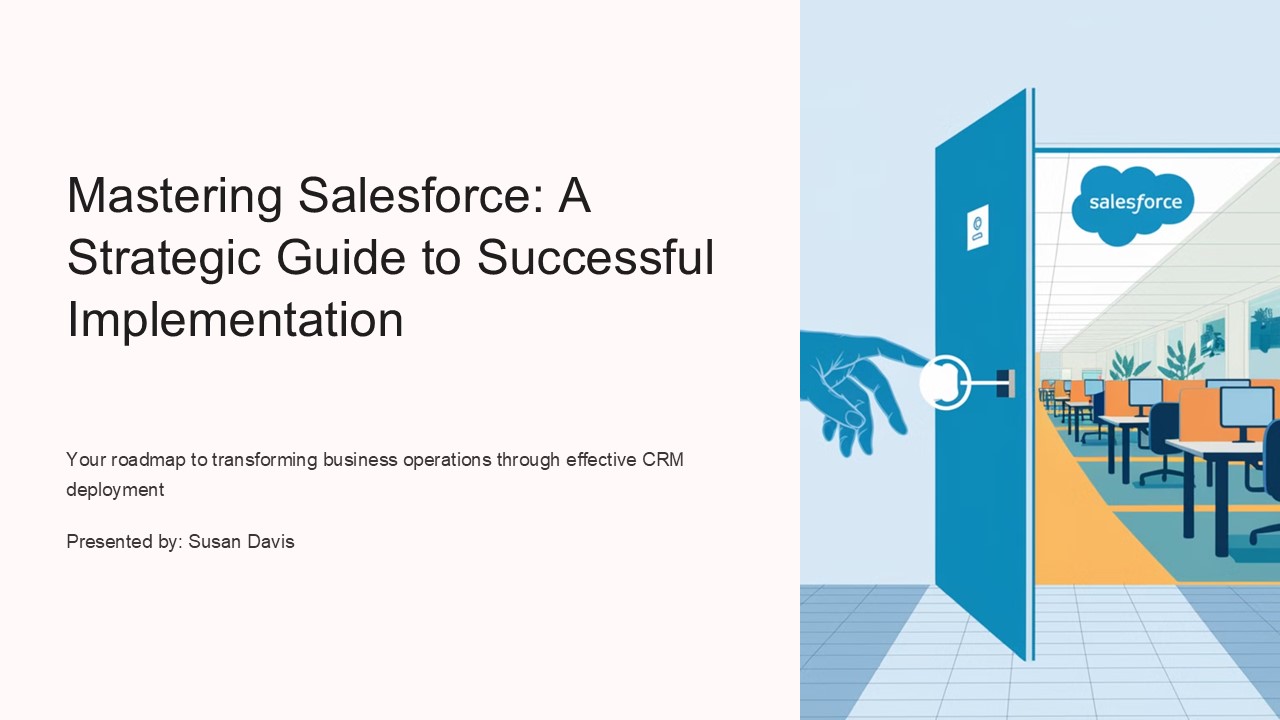 Mastering Salesforce: A Strategic Guide to Successful Implementation

Your roadmap to transforming business operations through effective CRM deployment

Presented by: Susan Davis

salesforce